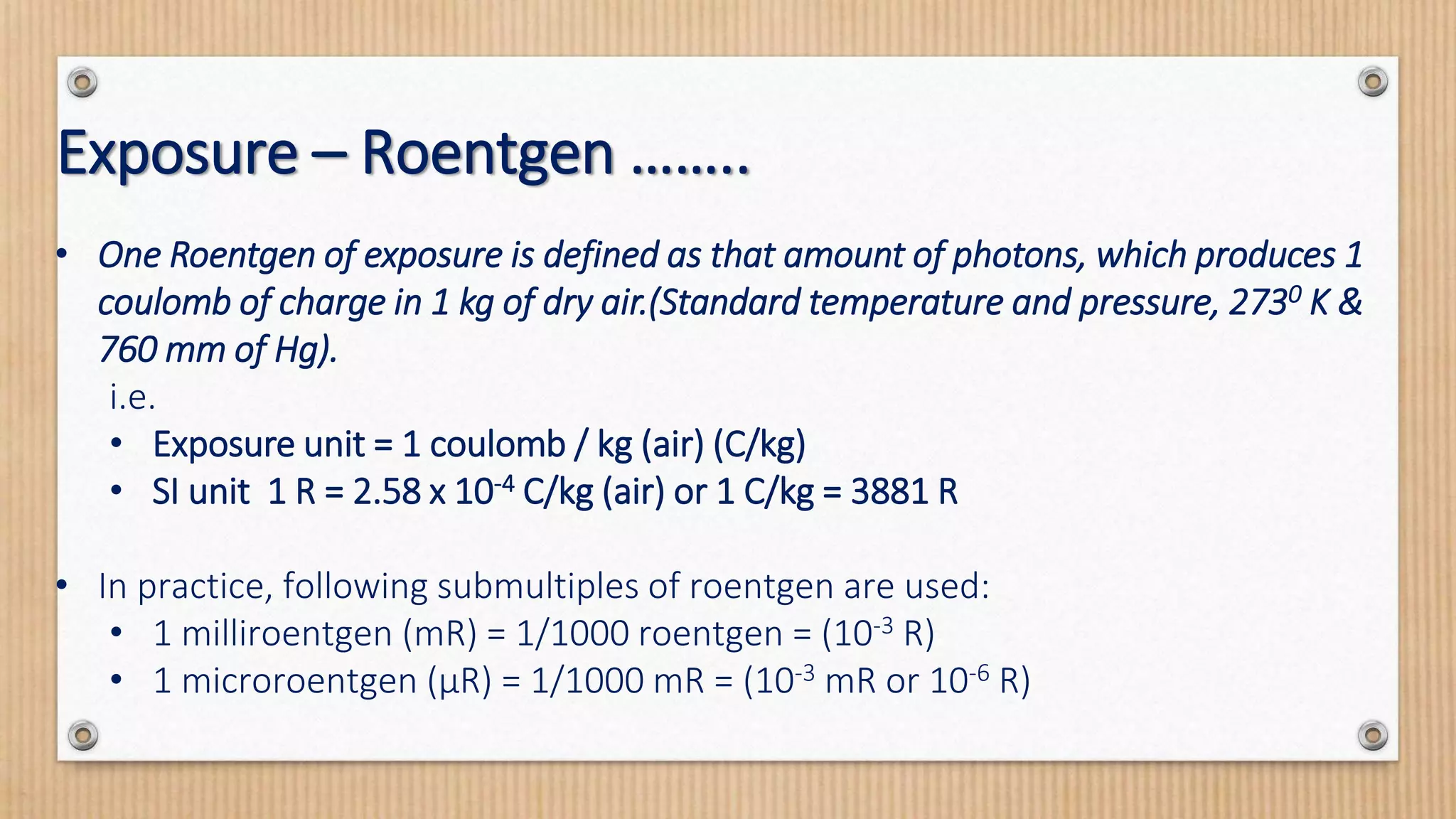 Exposure – Roentgen ……..

• One Roentgen of exposure is defined as that amount of photons, which produces 1 coulomb of charge in 1 kg of dry air.(Standard temperature and pressure, $273^0$ K & 760 mm of Hg).

i.e.

• Exposure unit = 1 coulomb / kg (air) (C/kg)
• SI unit 1 R = 2.58 x $10^{-4}$ C/kg (air) or 1 C/kg = 3881 R

• In practice, following submultiples of roentgen are used:
• 1 milliroentgen (mR) = 1/1000 roentgen = ($10^{-3}$ R)
• 1 microroentgen (μR) = 1/1000 mR = ($10^{-3}$ mR or $10^{-6}$ R)